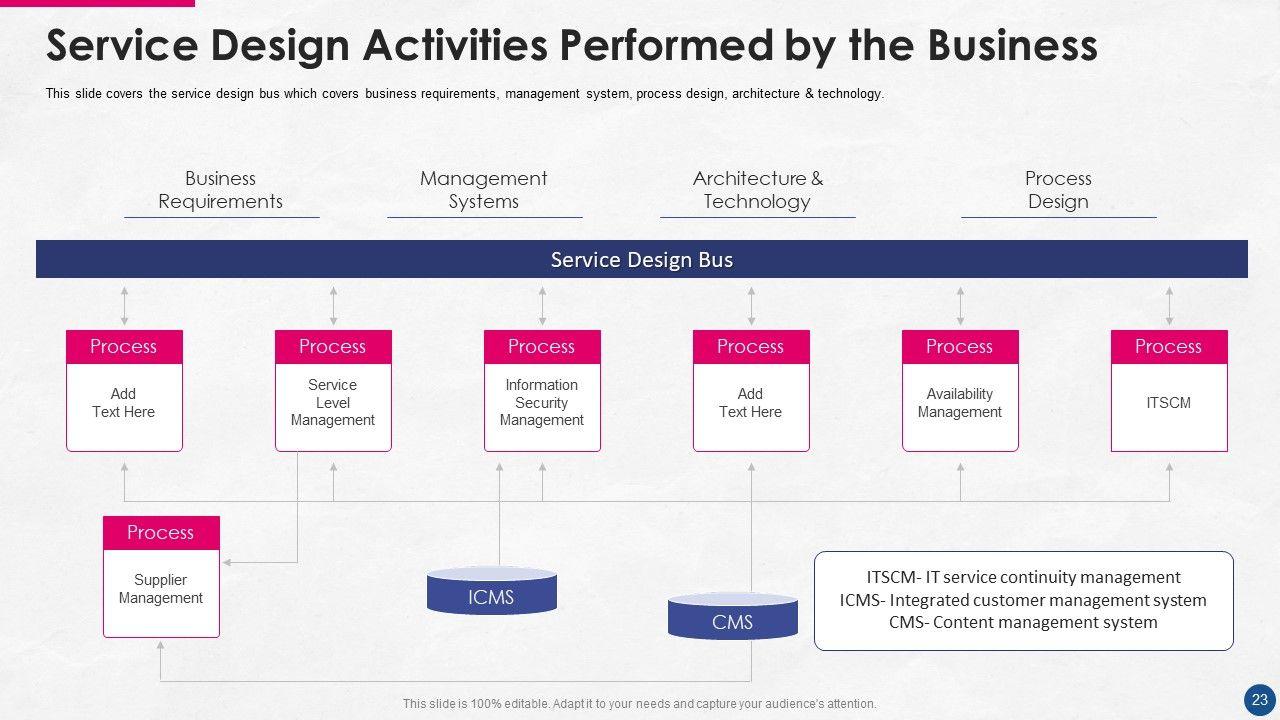 Service Design Activities Performed by the Business

This slide covers the service design bus which covers business requirements, management system, process design, architecture & technology.

Business Requirements

Management Systems

Architecture & Technology

Process Design

Service Design Bus

Process
Add Text Here

Process
Service Level Management

Process
Information Security Management

Process
Add Text Here

Process
Availability Management

Process
ITSCM

Process
Supplier Management

ICMS

CMS

ITSCM- IT service continuity management
ICMS- Integrated customer management system
CMS- Content management system

This slide is 100% editable. Adapt it to your needs and capture your audience's attention.

23